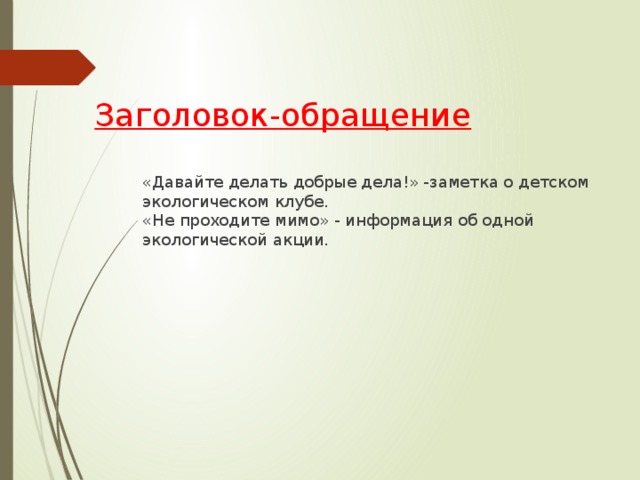 Заголовок-обращение

«Давайте делать добрые дела!» -заметка о детском экологическом клубе.
«Не проходите мимо» - информация об одной экологической акции.